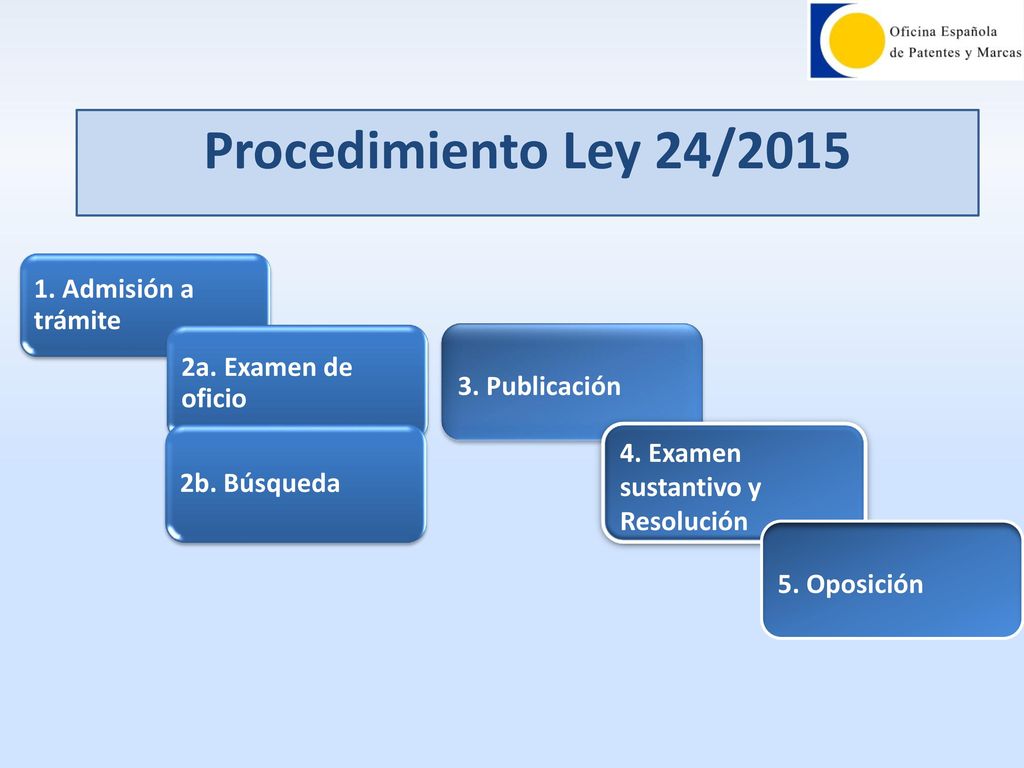 Oficina Española de Patentes y Marcas

Procedimiento Ley 24/2015

1. Admisión a trámite

2a. Examen de oficio

2b. Búsqueda

3. Publicación

4. Examen sustantivo y Resolución

5. Oposición